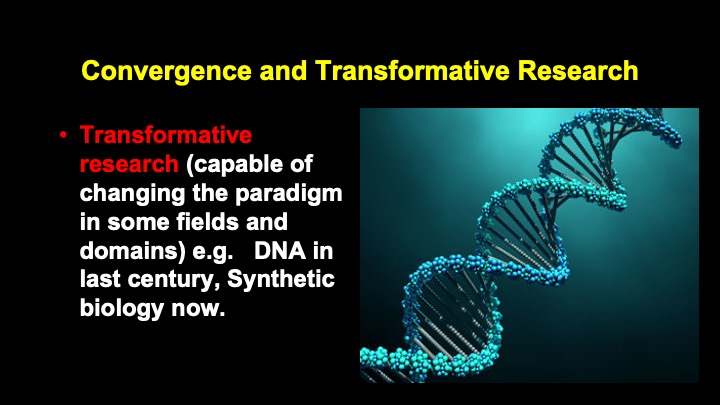 Convergence and Transformative Research

• Transformative research (capable of changing the paradigm in some fields and domains) e.g. DNA in last century, Synthetic biology now.